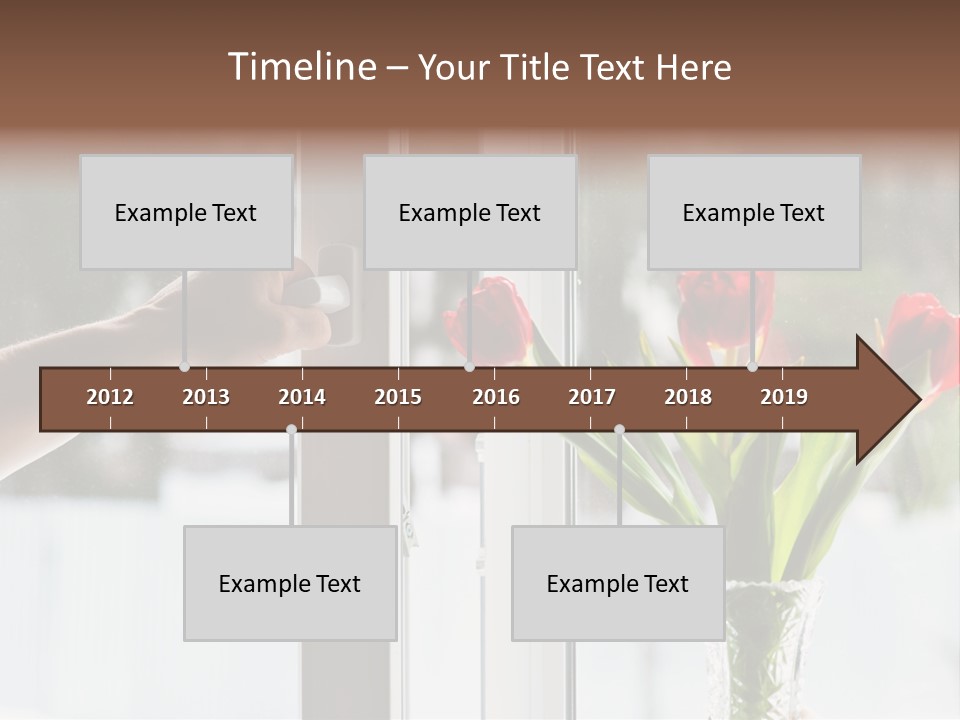 Timeline – Your Title Text Here

Example Text

Example Text

Example Text

2012 2013 2014 2015 2016 2017 2018 2019

Example Text

Example Text